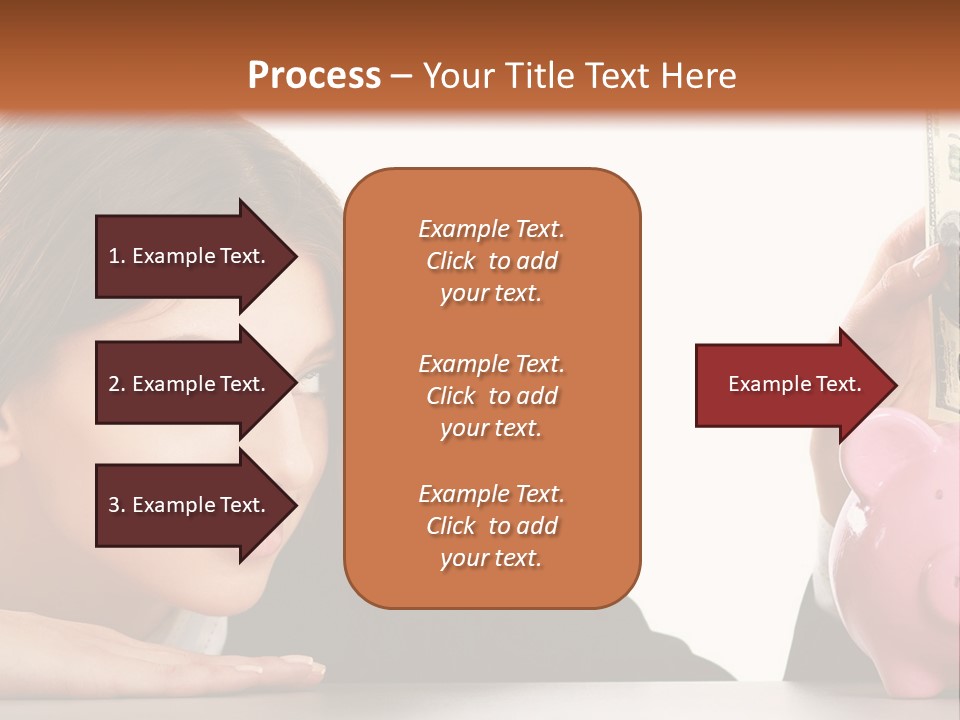 Process – Your Title Text Here

1. Example Text.

2. Example Text.

3. Example Text.

Example Text. Click to add your text.

Example Text. Click to add your text.

Example Text. Click to add your text.

Example Text.